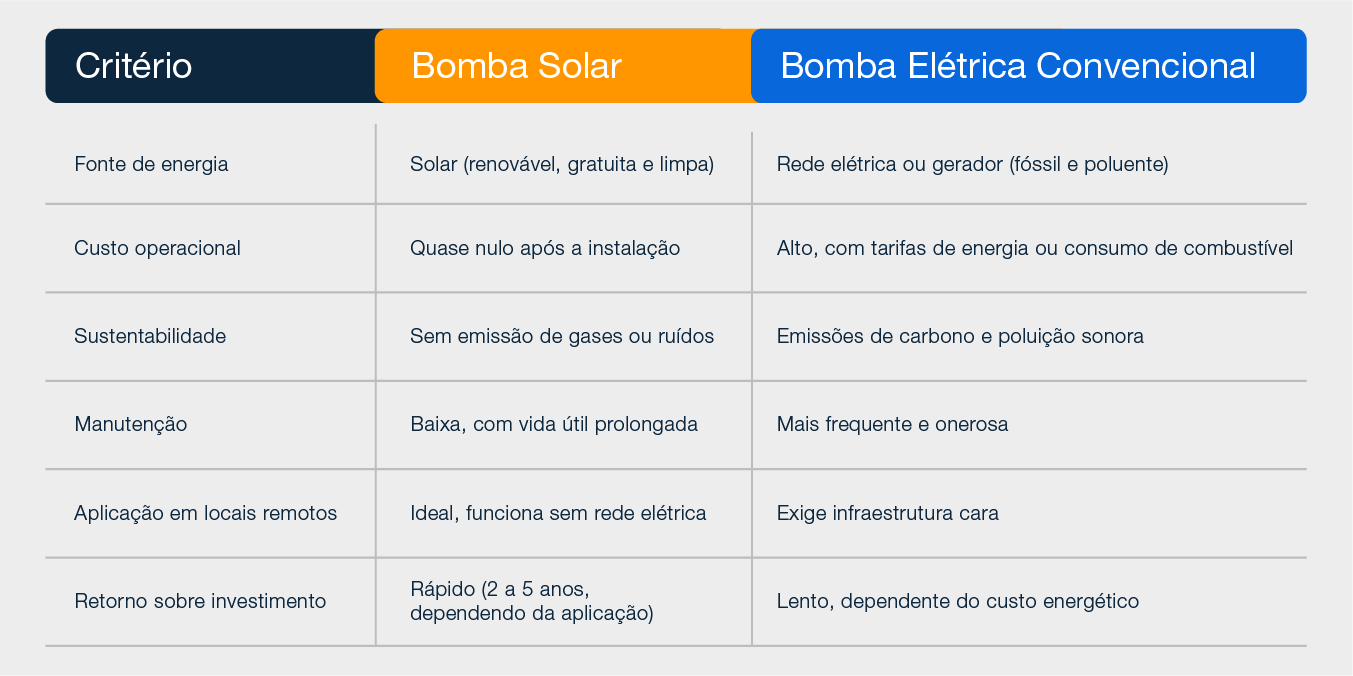 | Critério | Bomba Solar | Bomba Elétrica Convencional |
|---|---|---|
| Fonte de energia | Solar (renovável, gratuita e limpa) | Rede elétrica ou gerador (fóssil e poluente) |
| Custo operacional | Quase nulo após a instalação | Alto, com tarifas de energia ou consumo de combustível |
| Sustentabilidade | Sem emissão de gases ou ruídos | Emissões de carbono e poluição sonora |
| Manutenção | Baixa, com vida útil prolongada | Mais frequente e onerosa |
| Aplicação em locais remotos | Ideal, funciona sem rede elétrica | Exige infraestrutura cara |
| Retorno sobre investimento | Rápido (2 a 5 anos, dependendo da aplicação) | Lento, dependente do custo energético |